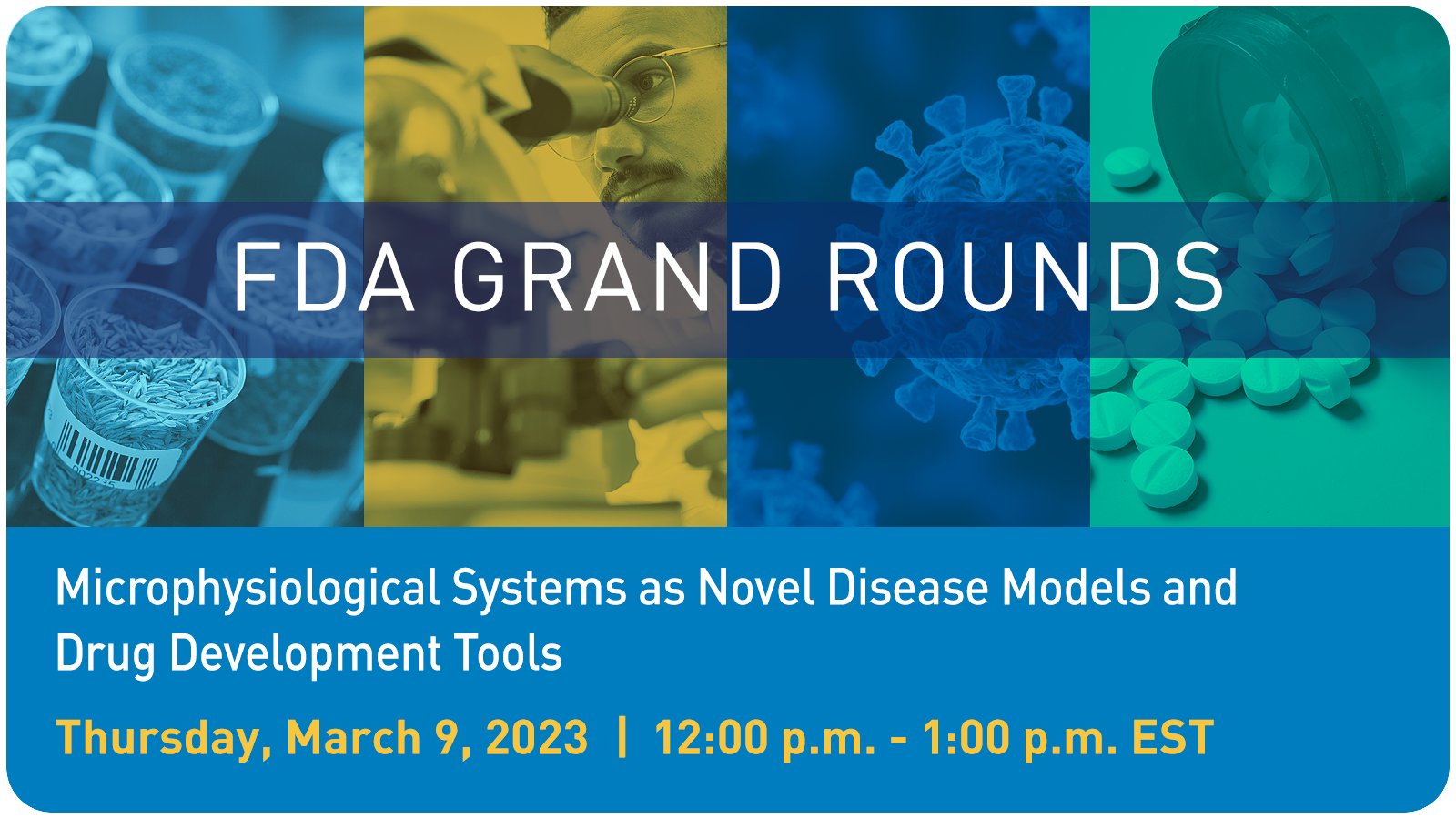 FDA GRAND ROUNDS

Microphysiological Systems as Novel Disease Models and Drug Development Tools

Thursday, March 9, 2023 | 12:00 p.m. - 1:00 p.m. EST